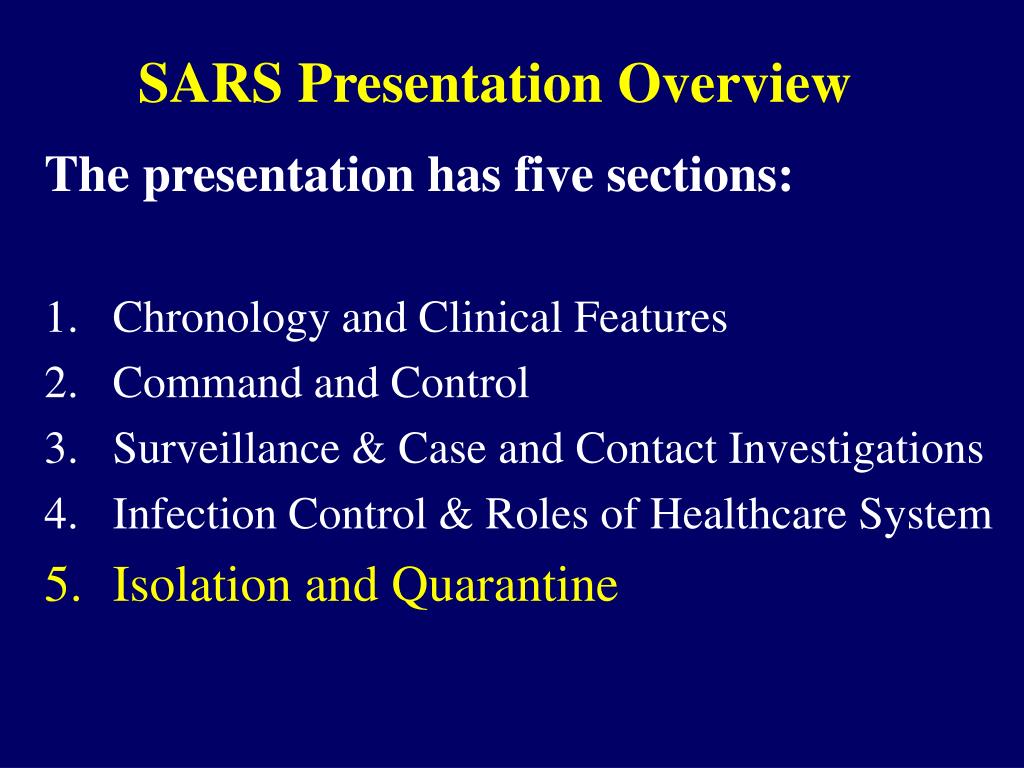 SARS Presentation Overview

The presentation has five sections:

1. Chronology and Clinical Features
2. Command and Control
3. Surveillance & Case and Contact Investigations
4. Infection Control & Roles of Healthcare System
5. Isolation and Quarantine